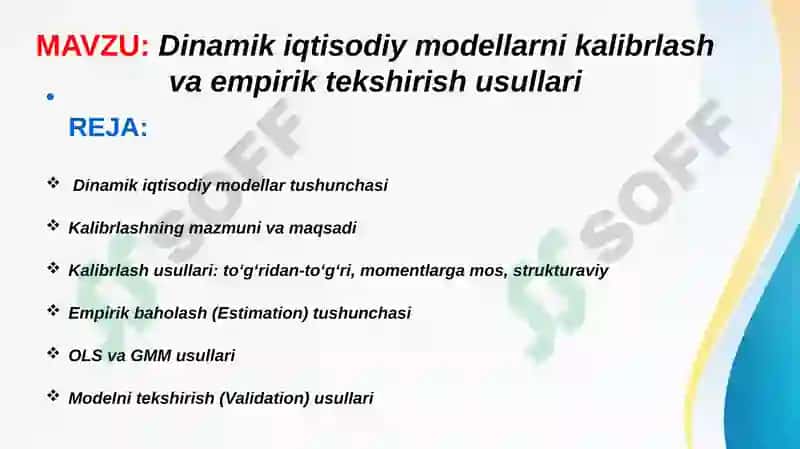 MAVZU: Dinamik iqtisodiy modellarni kalibrlash va empirik tekshirish usullari

•

REJA:

❖ Dinamik iqtisodiy modellar tushunchasi

❖ Kalibrlashning mazmuni va maqsadi

❖ Kalibrlash usullari: to‘g‘ridan-to‘g‘ri, momentlarga mos, strukturaviy

❖ Empirik baholash (Estimation) tushunchasi

❖ OLS va GMM usullari

❖ Modelni tekshirish (Validation) usullari

SOFF
SOFF